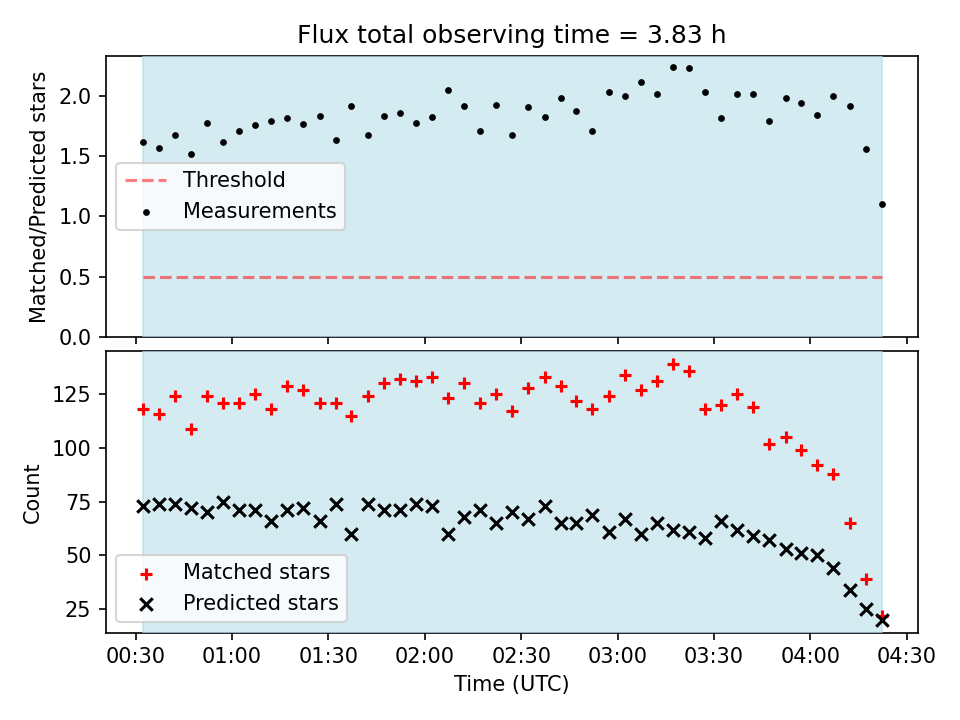 Flux total observing time = 3.83 h

Matched/Predicted stars

2.0
1.5
1.0
0.5
0.0

Threshold
Measurements

Count

125
100
75
50
25

Matched stars
Predicted stars

00:30 01:00 01:30 02:00 02:30 03:00 03:30 04:00 04:30

Time (UTC)